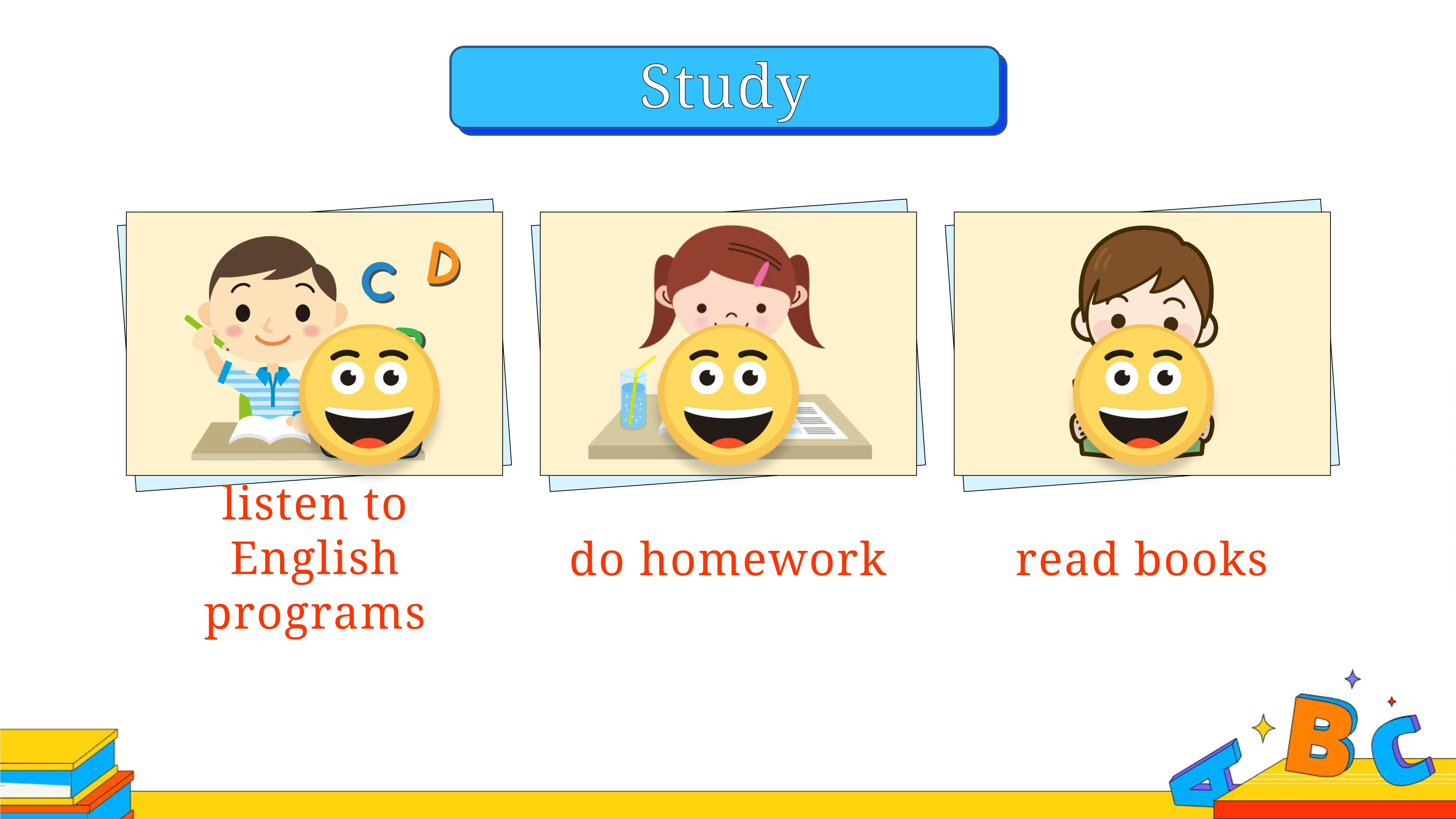 Study

C D

listen to English programs

do homework

read books

A B C